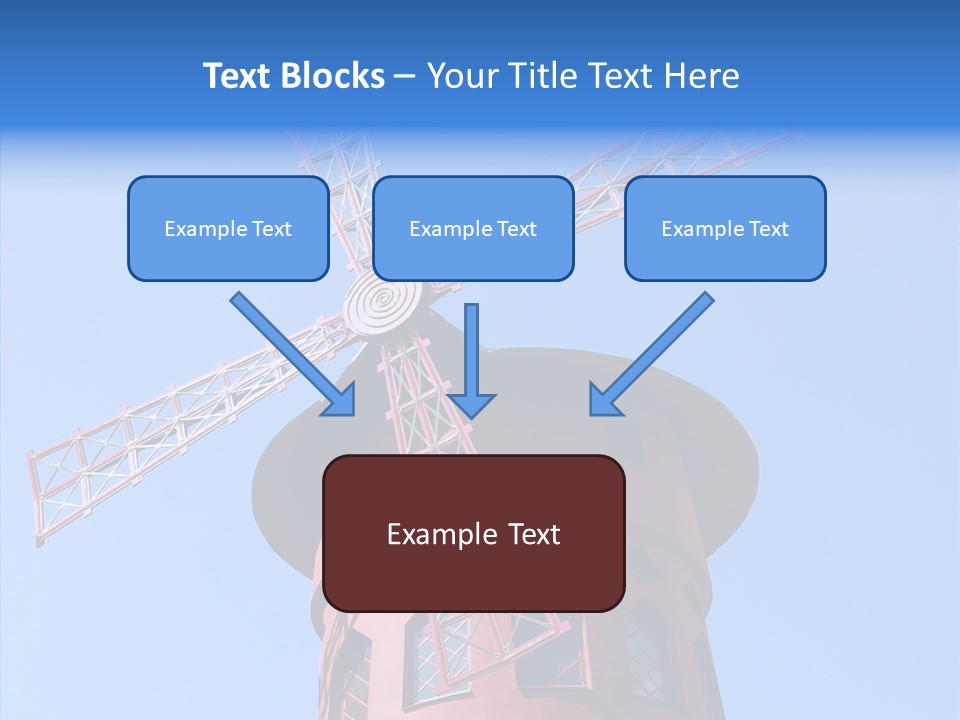 Text Blocks – Your Title Text Here

Example Text

Example Text

Example Text

Example Text